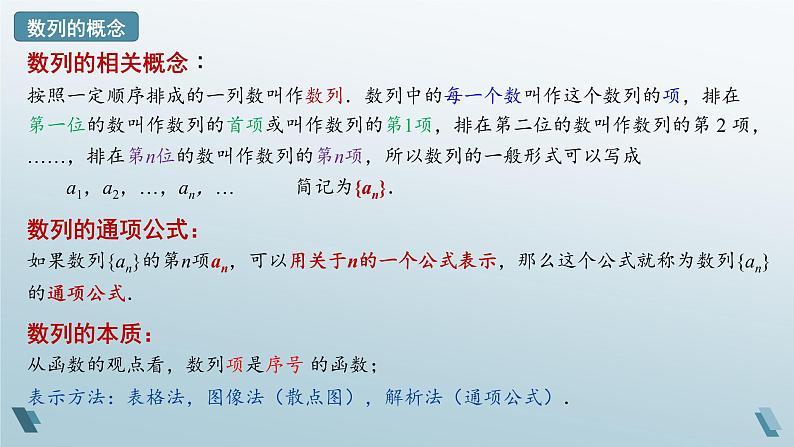 数列的概念

数列的相关概念：

按照一定顺序排成的一列数叫作数列．数列中的每一个数叫作这个数列的项，排在第一位的数叫作数列的首项或叫作数列的第1项，排在第二位的数叫作数列的第 2 项，……，排在第$n$位的数叫作数列的第$n$项，所以数列的一般形式可以写成

$a_1$，$a_2$，…，$a_n$，…　　　简记为$\{a_n\}$．

数列的通项公式：

如果数列$\{a_n\}$的第$n$项$a_n$，可以用关于$n$的一个公式表示，那么这个公式就称为数列$\{a_n\}$的通项公式．

数列的本质：

从函数的观点看，数列项是序号 的函数；

表示方法：表格法，图像法（散点图），解析法（通项公式）．